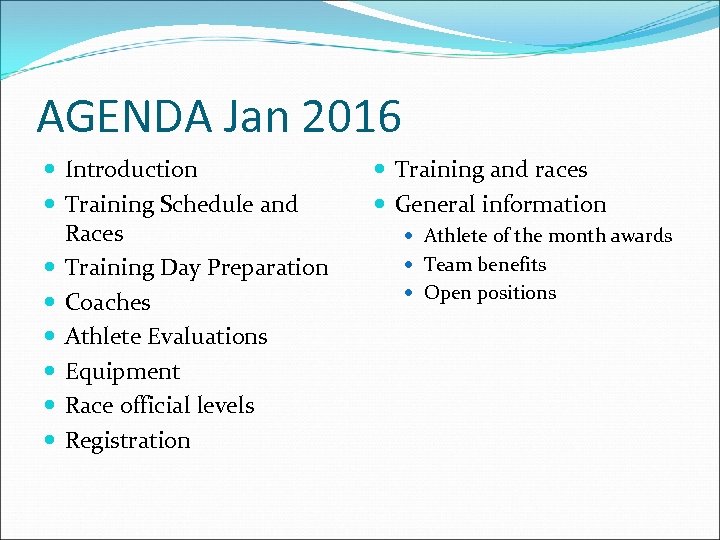 AGENDA Jan 2016

- Introduction
- Training Schedule and Races
- Training Day Preparation
- Coaches
- Athlete Evaluations
- Equipment
- Race official levels
- Registration

- Training and races
- General information
  - Athlete of the month awards
  - Team benefits
  - Open positions